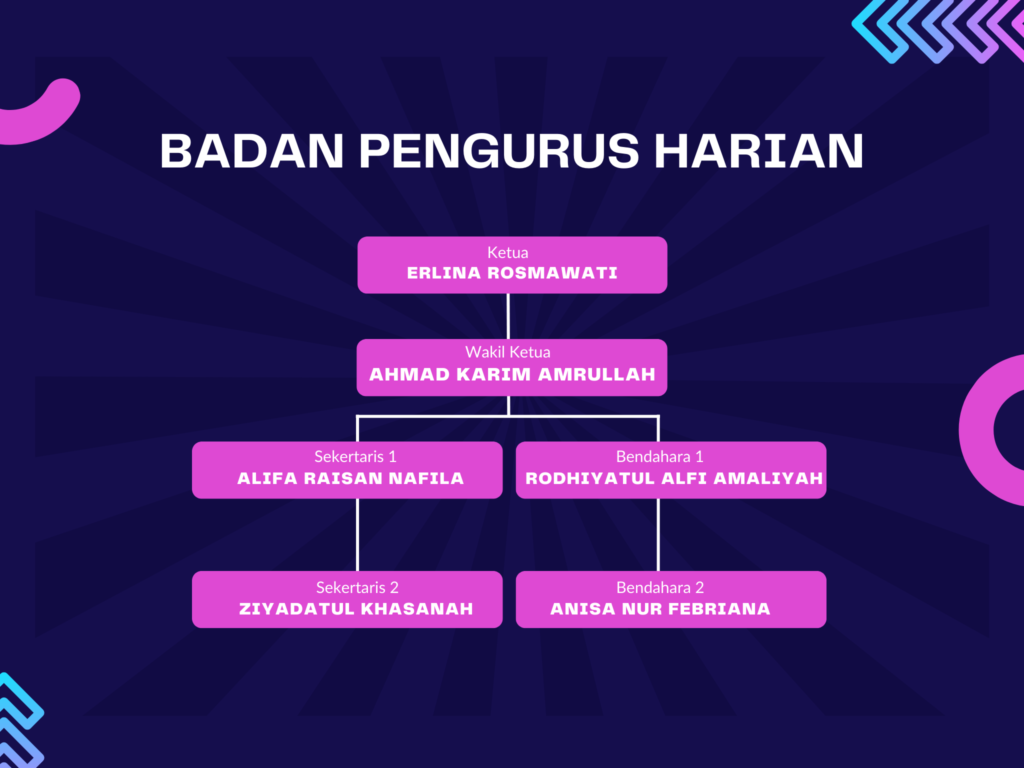 BADAN PENGURUS HARIAN

Ketua
ERLINA ROSMAWATI

Wakil Ketua
AHMAD KARIM AMRULLAH

Sekertaris 1
ALIFA RAISAN NAFILA

Bendahara 1
RODHIYATUL ALFI AMALIYAH

Sekertaris 2
ZIYADATUL KHASANAH

Bendahara 2
ANISA NUR FEBRIANA